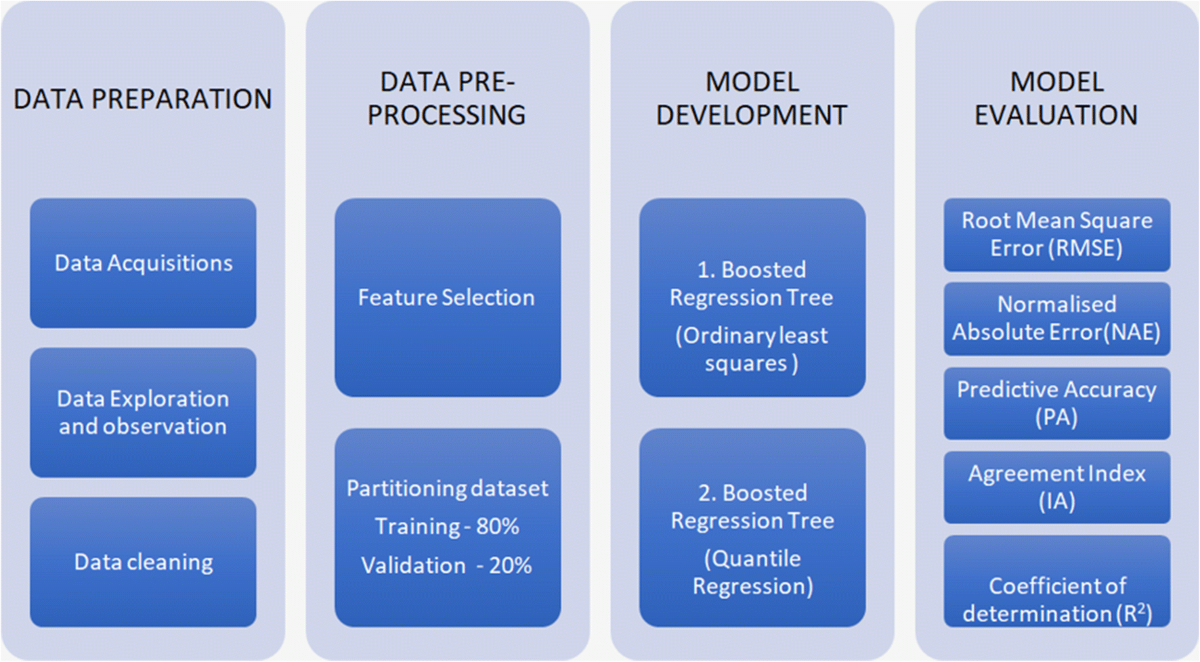 DATA PREPARATION

Data Acquisitions

Data Exploration and observation

Data cleaning

DATA PRE-PROCESSING

Feature Selection

Partitioning dataset
Training - 80%
Validation - 20%

MODEL DEVELOPMENT

1. Boosted Regression Tree
(Ordinary least squares )

2. Boosted Regression Tree
(Quantile Regression)

MODEL EVALUATION

Root Mean Square Error (RMSE)

Normalised Absolute Error(NAE)

Predictive Accuracy (PA)

Agreement Index (IA)

Coefficient of determination ($R^2$)